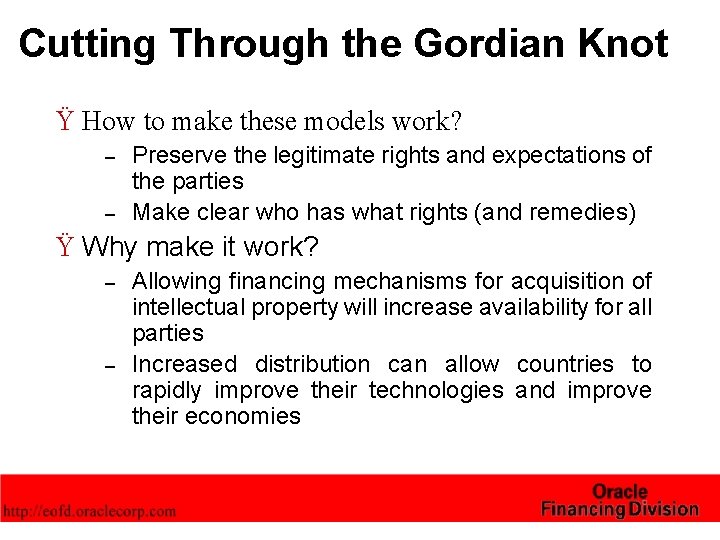 Cutting Through the Gordian Knot

Ÿ How to make these models work?

– Preserve the legitimate rights and expectations of the parties

– Make clear who has what rights (and remedies)

Ÿ Why make it work?

– Allowing financing mechanisms for acquisition of intellectual property will increase availability for all parties

– Increased distribution can allow countries to rapidly improve their technologies and improve their economies

http://eofd.oraclecorp.com

Oracle
Financing Division